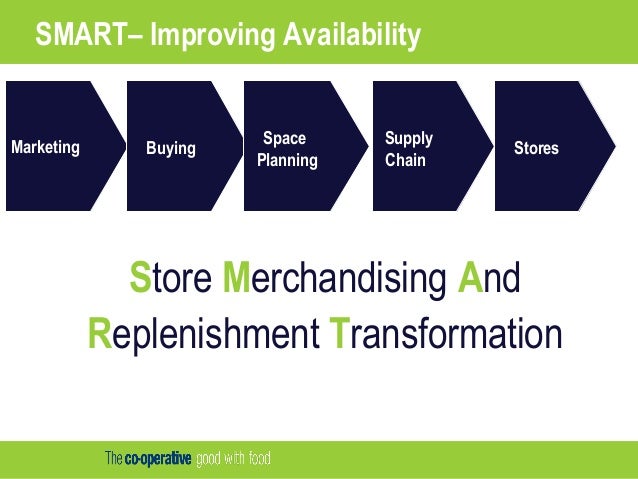 SMART– Improving Availability

Marketing

Buying

Space Planning

Supply Chain

Stores

Store Merchandising And Replenishment Transformation

The co-operative good with food